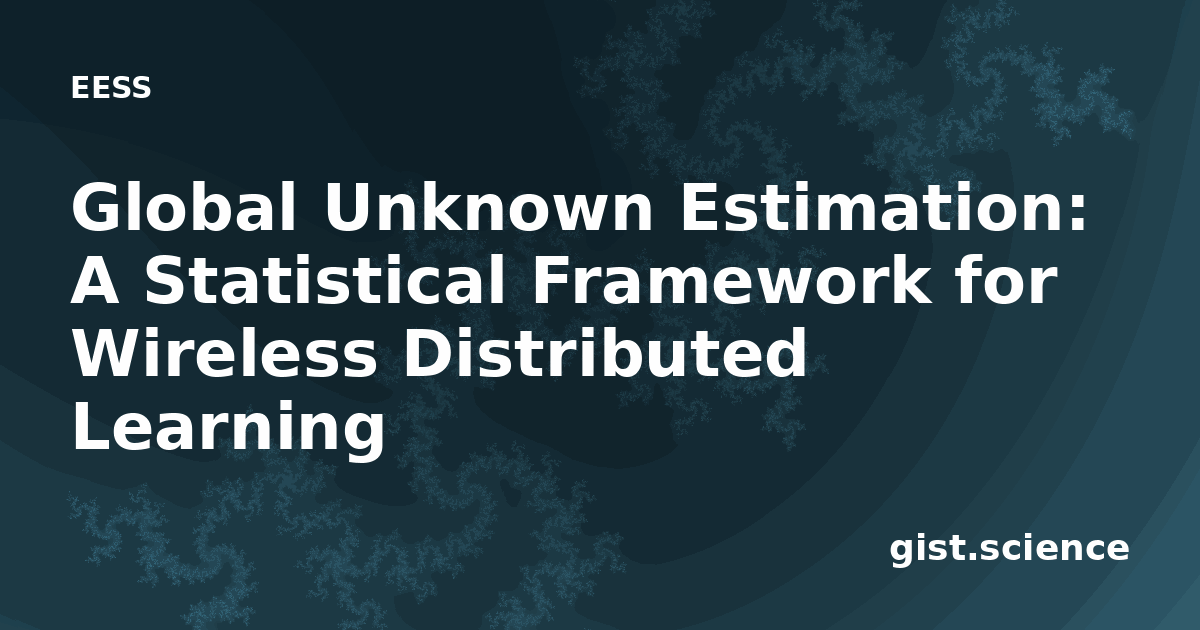 EESS

Global Unknown Estimation: A Statistical Framework for Wireless Distributed Learning

gist.science